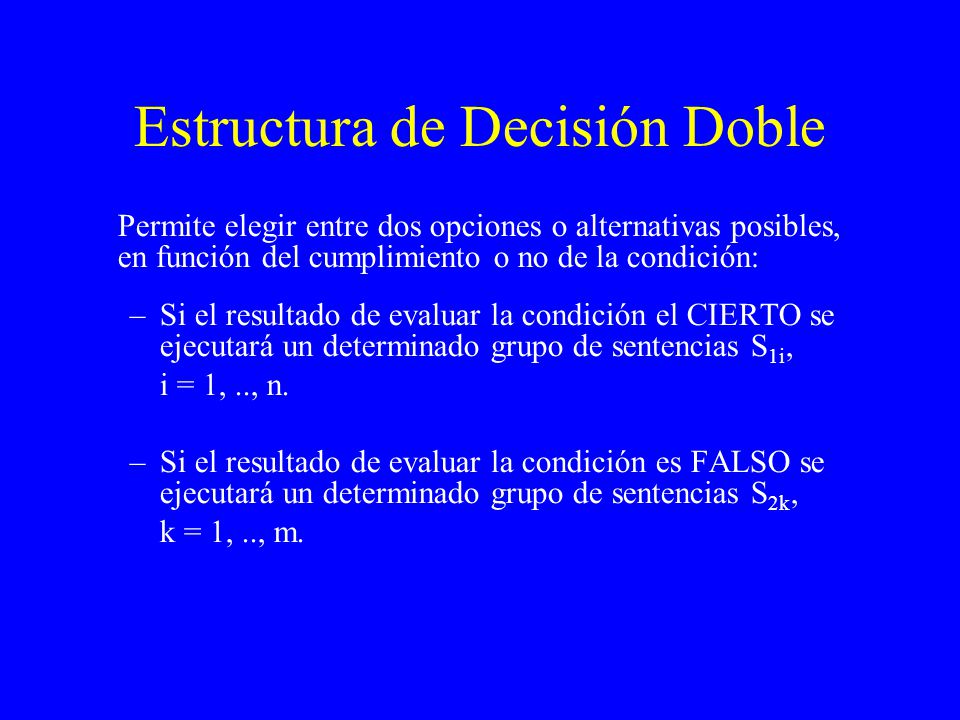 Estructura de Decisión Doble

Permite elegir entre dos opciones o alternativas posibles, en función del cumplimiento o no de la condición:

– Si el resultado de evaluar la condición el CIERTO se ejecutará un determinado grupo de sentencias $S_{1i}$, i = 1, .., n.

– Si el resultado de evaluar la condición es FALSO se ejecutará un determinado grupo de sentencias $S_{2k}$, k = 1, .., m.